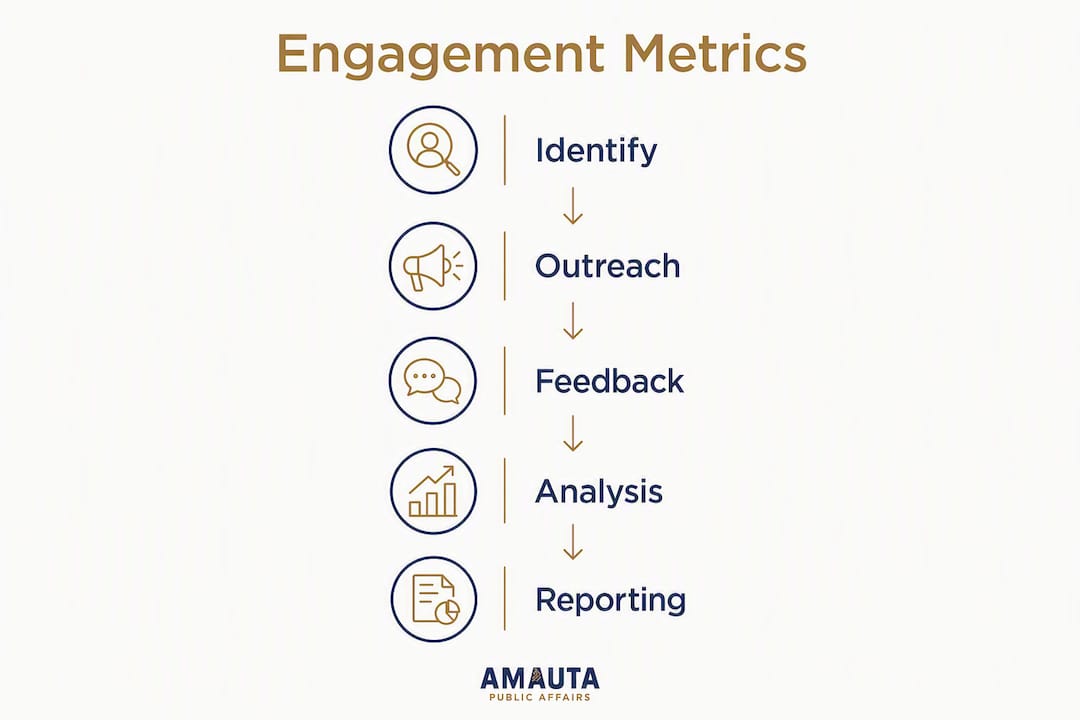 Engagement Metrics

Identify

Outreach

Feedback

Analysis

Reporting

AMAUTA
PUBLIC AFFAIRS